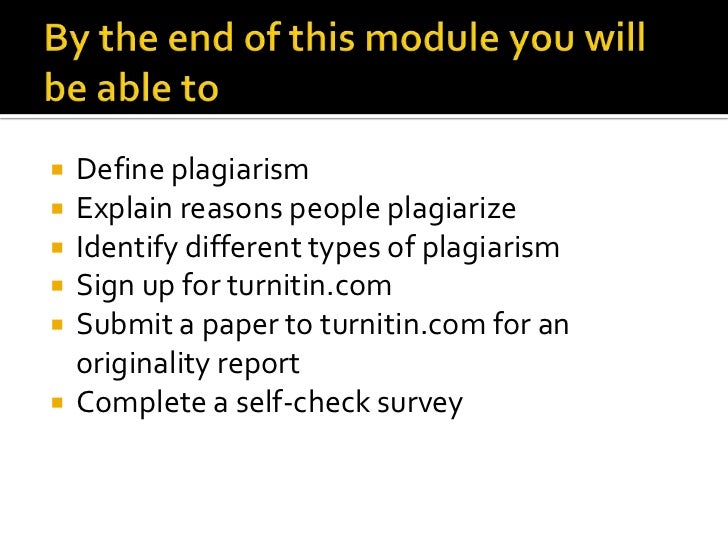 By the end of this module you will be able to

- Define plagiarism
- Explain reasons people plagiarize
- Identify different types of plagiarism
- Sign up for turnitin.com
- Submit a paper to turnitin.com for an originality report
- Complete a self-check survey